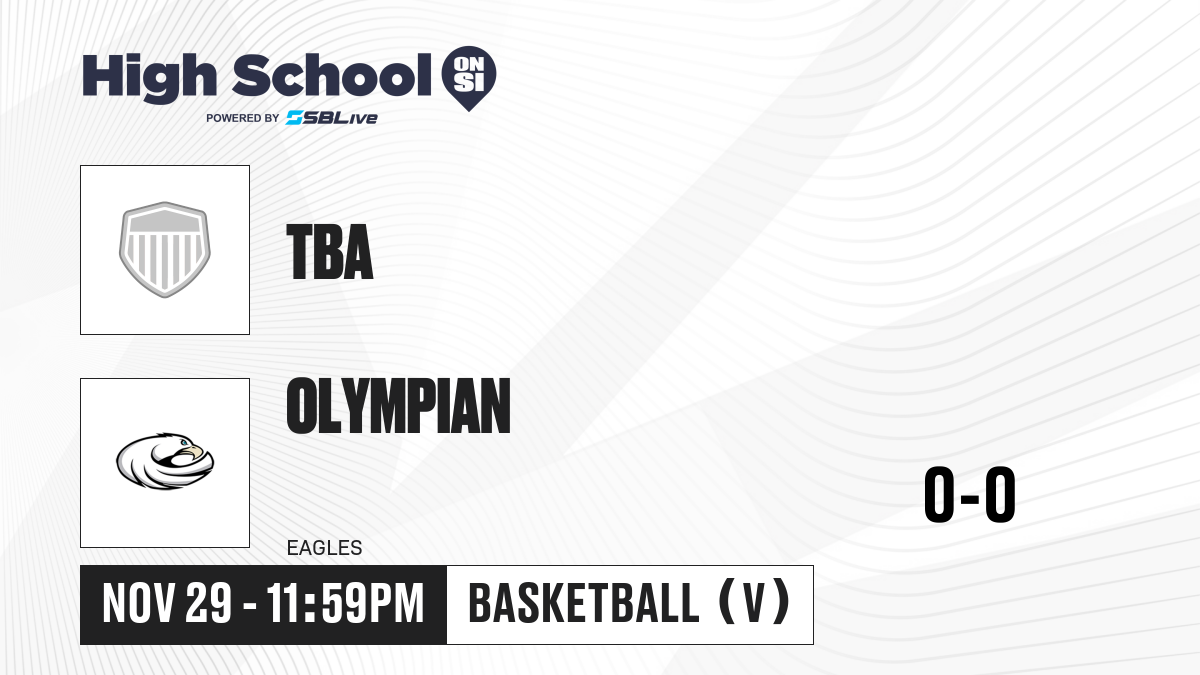 High School ON SI
POWERED BY SBLive

TBA

OLYMPIAN

EAGLES

0-0

NOV 29 - 11:59PM

BASKETBALL (V)